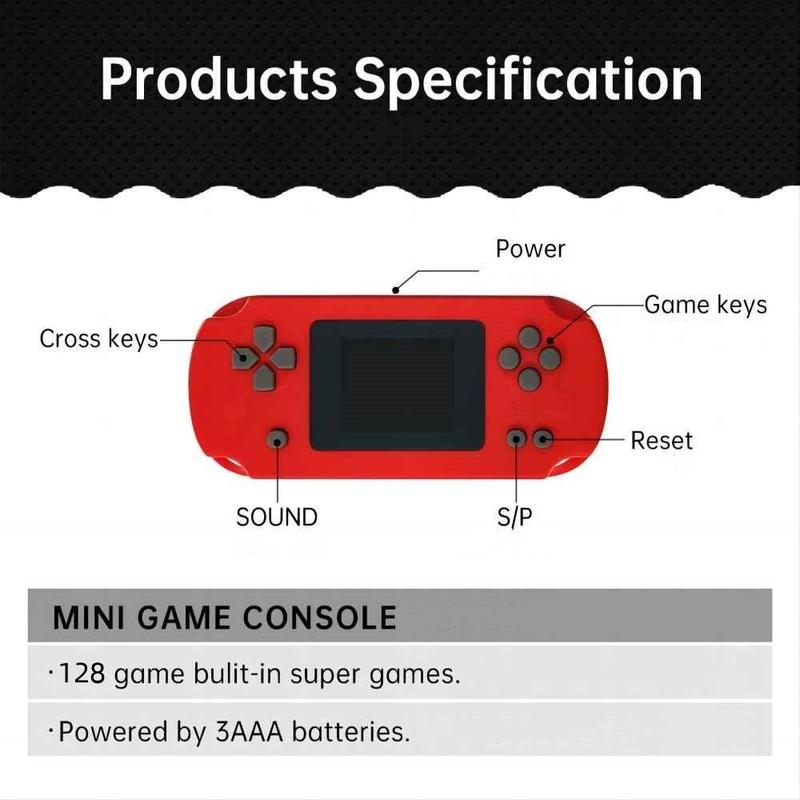 Products Specification

Power

Game keys

Cross keys

Reset

SOUND

S/P

MINI GAME CONSOLE

·128 game bulit-in super games.

·Powered by 3AAA batteries.